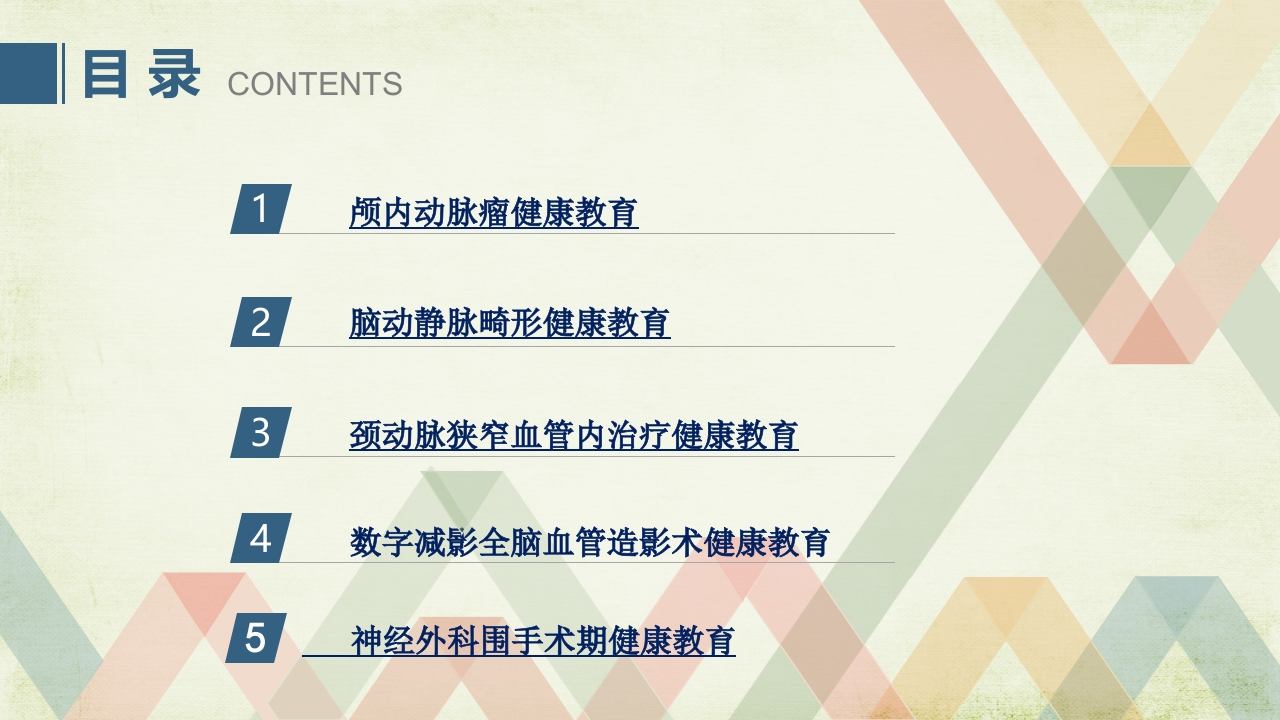 目录 CONTENTS

1 颅内动脉瘤健康教育

2 脑动静脉畸形健康教育

3 颈动脉狭窄血管内治疗健康教育

4 数字减影全脑血管造影术健康教育

5 神经外科围手术期健康教育